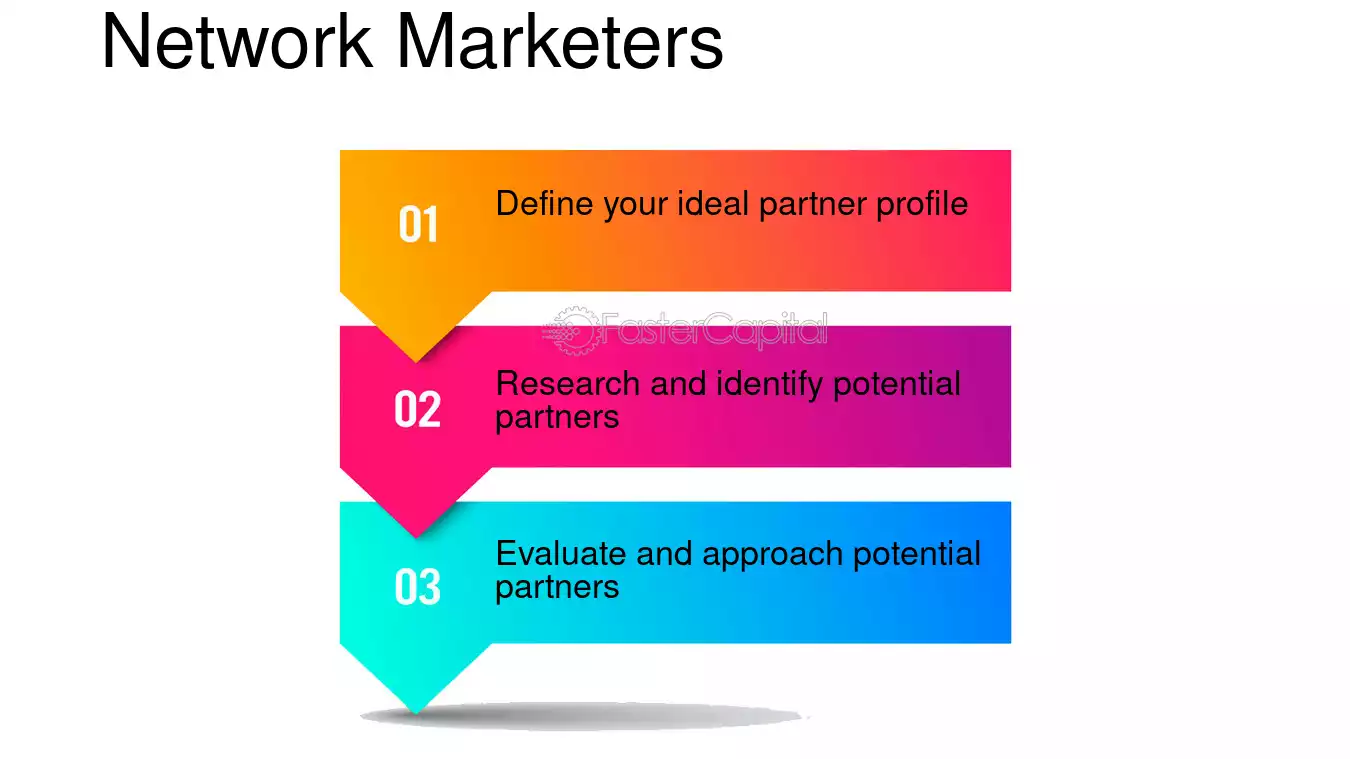 Network Marketers

01 Define your ideal partner profile

FasterCapital

02 Research and identify potential partners

03 Evaluate and approach potential partners